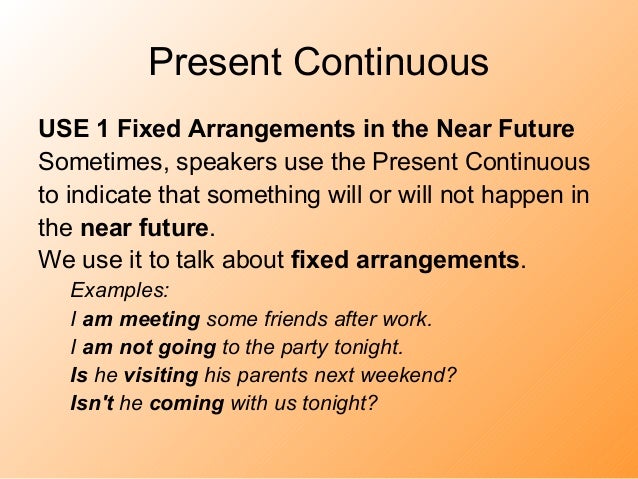 Present Continuous

USE 1 Fixed Arrangements in the Near Future
Sometimes, speakers use the Present Continuous to indicate that something will or will not happen in the near future.
We use it to talk about fixed arrangements.

Examples:
I am meeting some friends after work.
I am not going to the party tonight.
Is he visiting his parents next weekend?
Isn't he coming with us tonight?